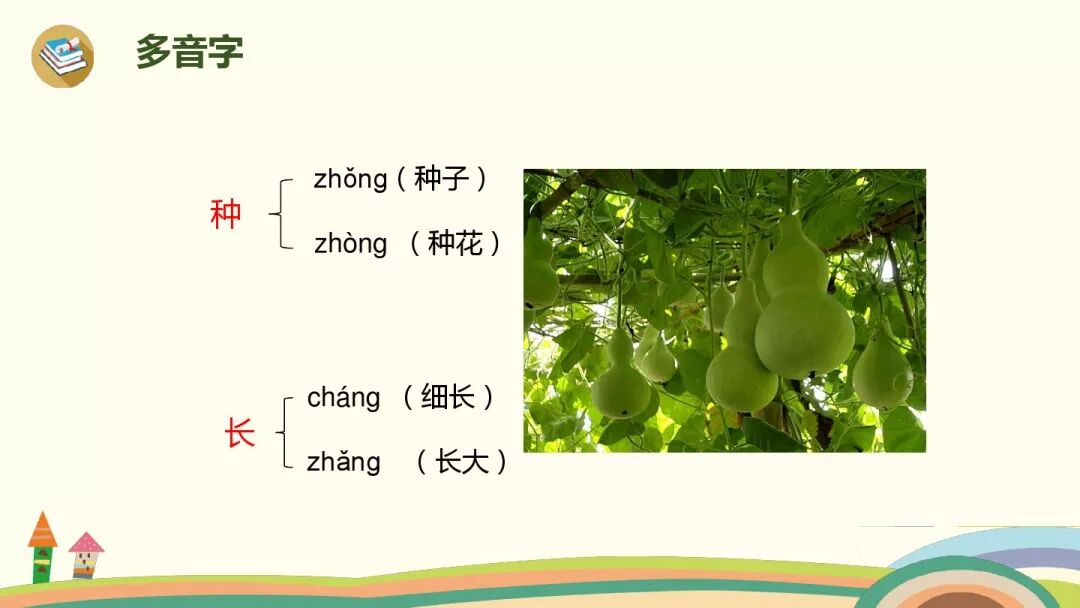 多音字

种 zhǒng（种子）
zhòng （种花）

长 cháng （细长）
zhǎng （长大）